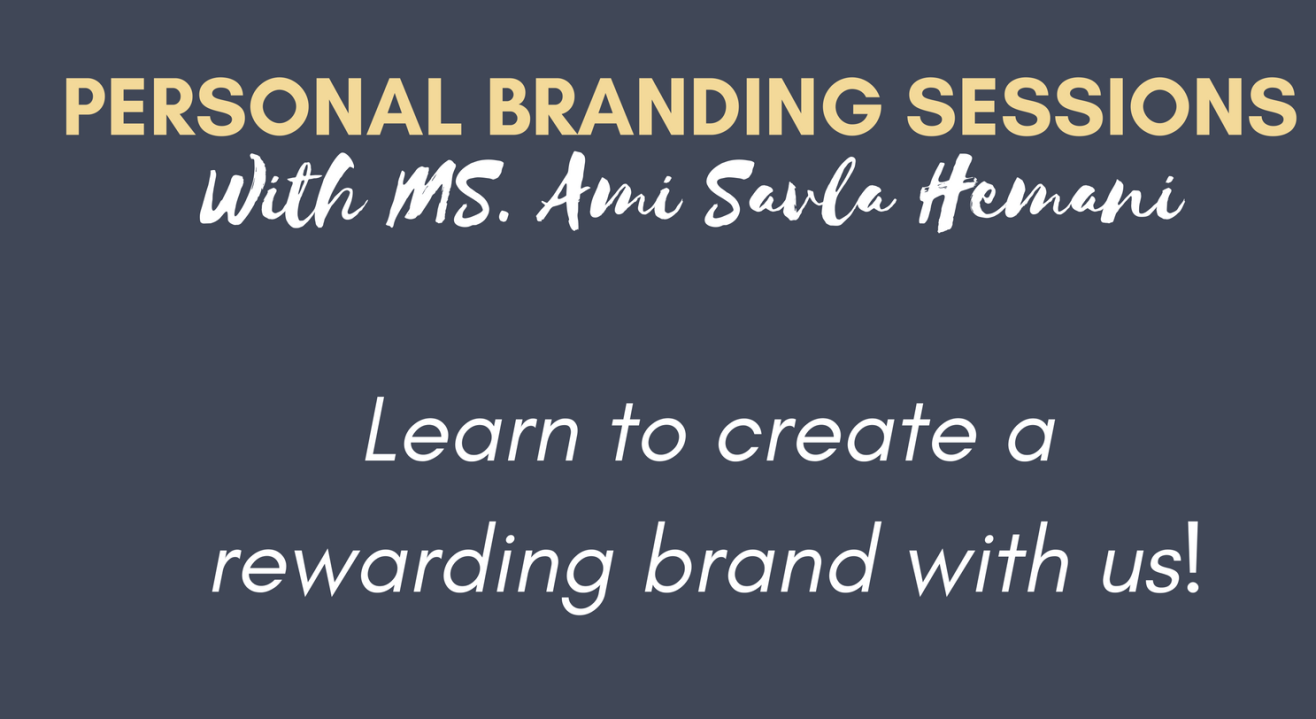 PERSONAL BRANDING SESSIONS
With MS. Ami Savla Hemani

Learn to create a rewarding brand with us!